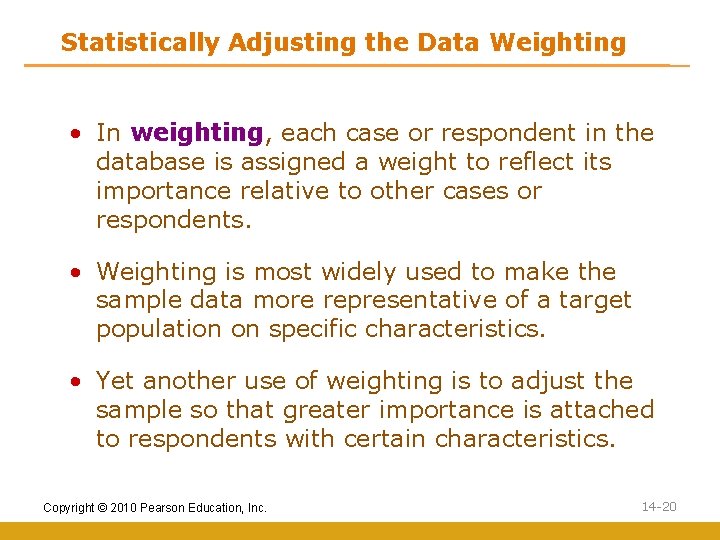 Statistically Adjusting the Data Weighting

• In weighting, each case or respondent in the database is assigned a weight to reflect its importance relative to other cases or respondents.

• Weighting is most widely used to make the sample data more representative of a target population on specific characteristics.

• Yet another use of weighting is to adjust the sample so that greater importance is attached to respondents with certain characteristics.

Copyright © 2010 Pearson Education, Inc.

14-20